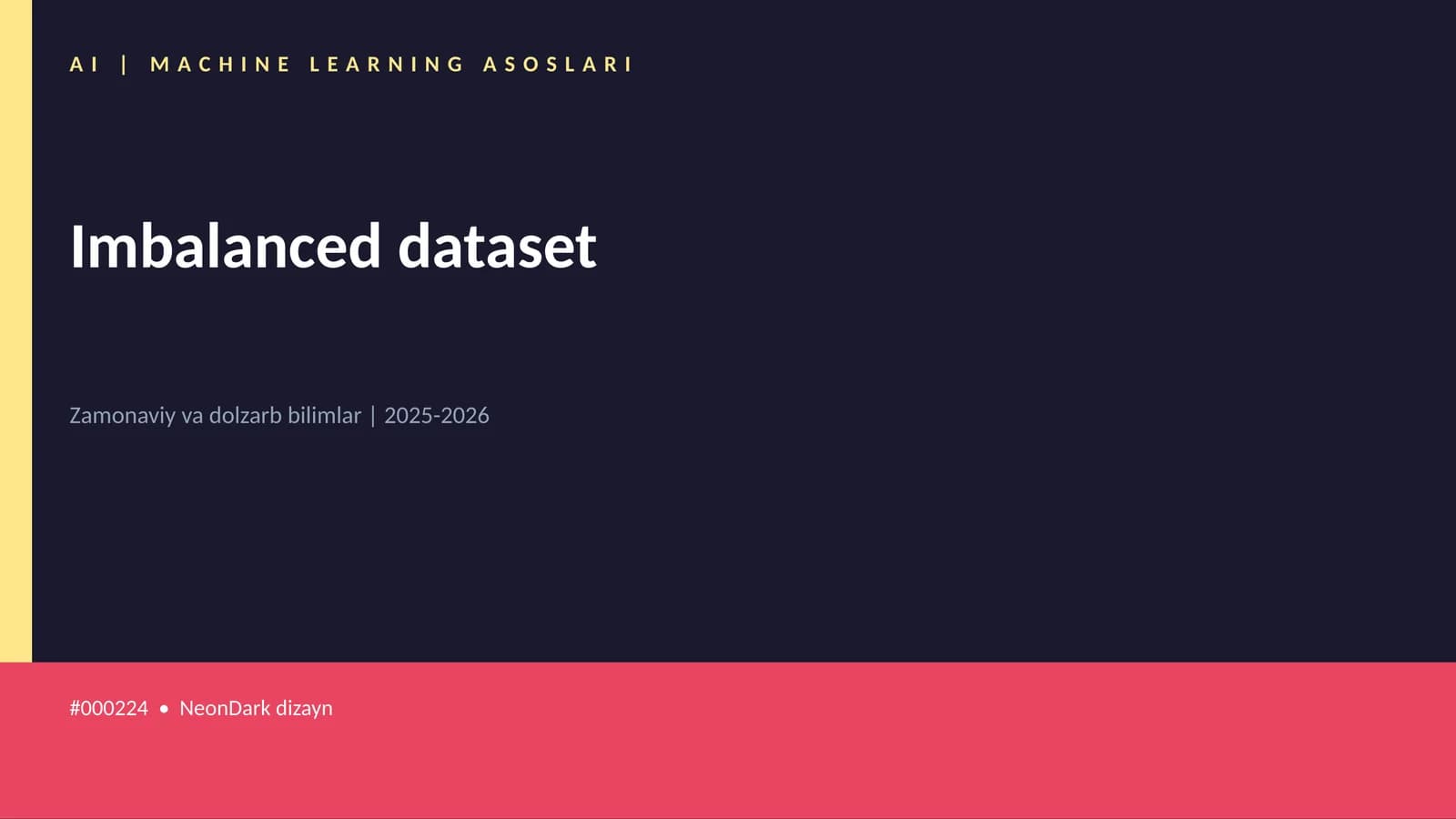 AI | MACHINE LEARNING ASOSLARI

Imbalanced dataset

Zamonaviy va dolzarb bilimlar | 2025-2026

#000224 • NeonDark dizayn